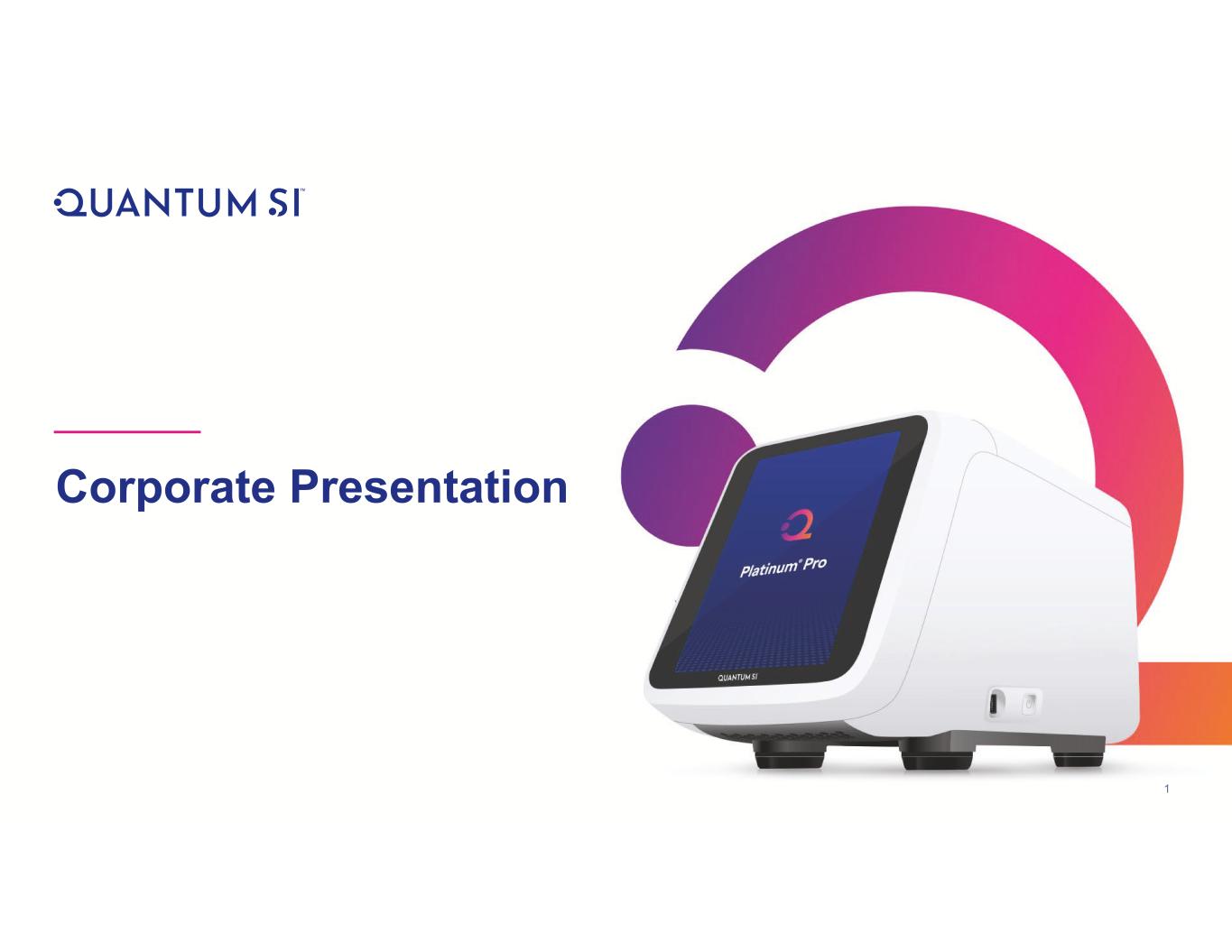 QUANTUM SI™

Corporate Presentation

Platinum® Pro

QUANTUM SI

1